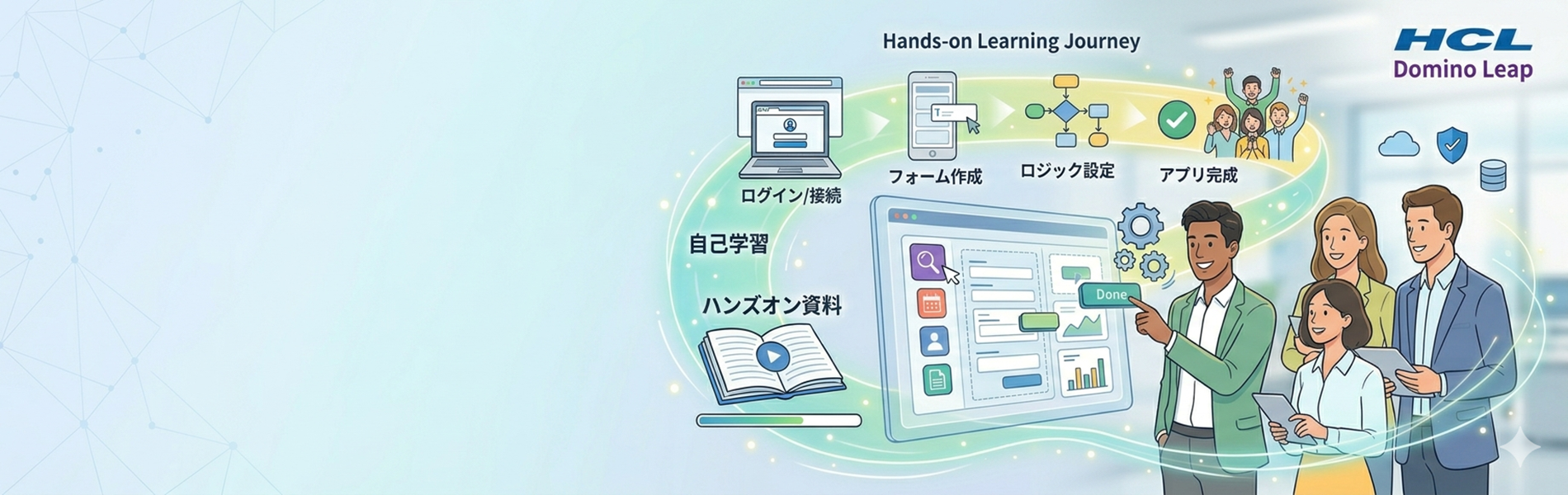 Hands-on Learning Journey

HCL
Domino Leap

ログイン/接続

フォーム作成

ロジック設定

アプリ完成

自己学習

ハンズオン資料

Done